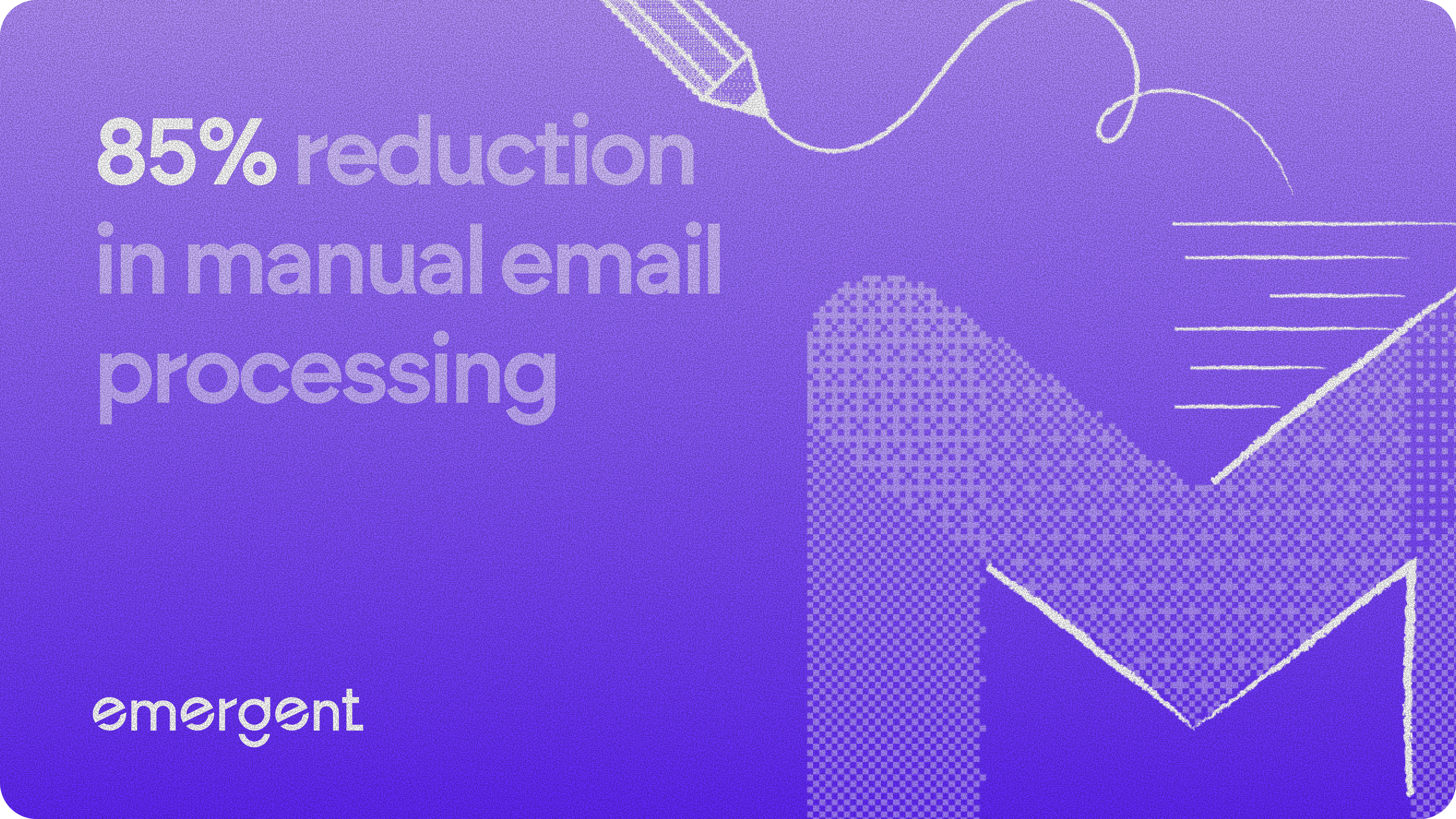 85% reduction in manual email processing

emergent